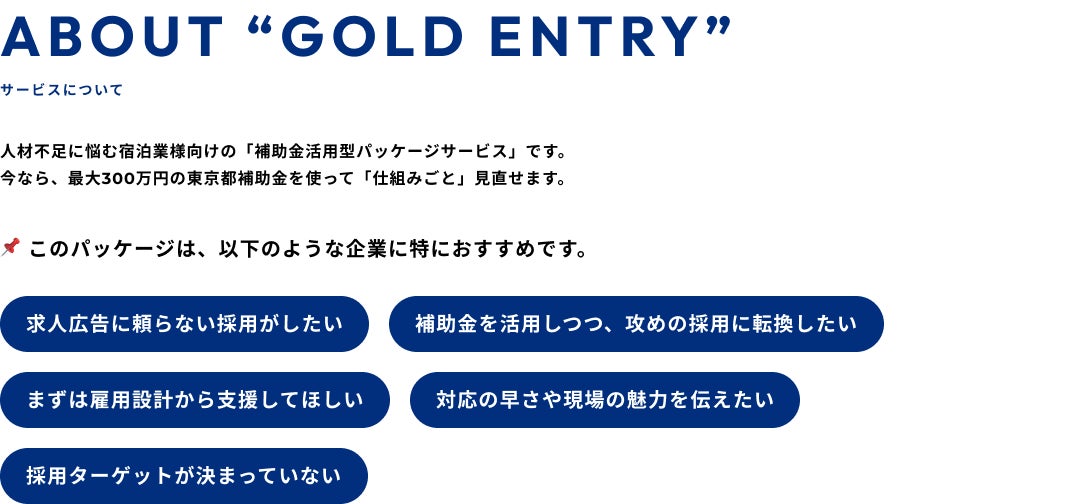 ABOUT “GOLD ENTRY”

サービスについて

人材不足に悩む宿泊業様向けの「補助金活用型パッケージサービス」です。
今なら、最大300万円の東京都補助金を使って「仕組みごと」見直せます。

📌 このパッケージは、以下のような企業に特におすすめです。

求人広告に頼らない採用がしたい

補助金を活用しつつ、攻めの採用に転換したい

まずは雇用設計から支援してほしい

対応の早さや現場の魅力を伝えたい

採用ターゲットが決まっていない